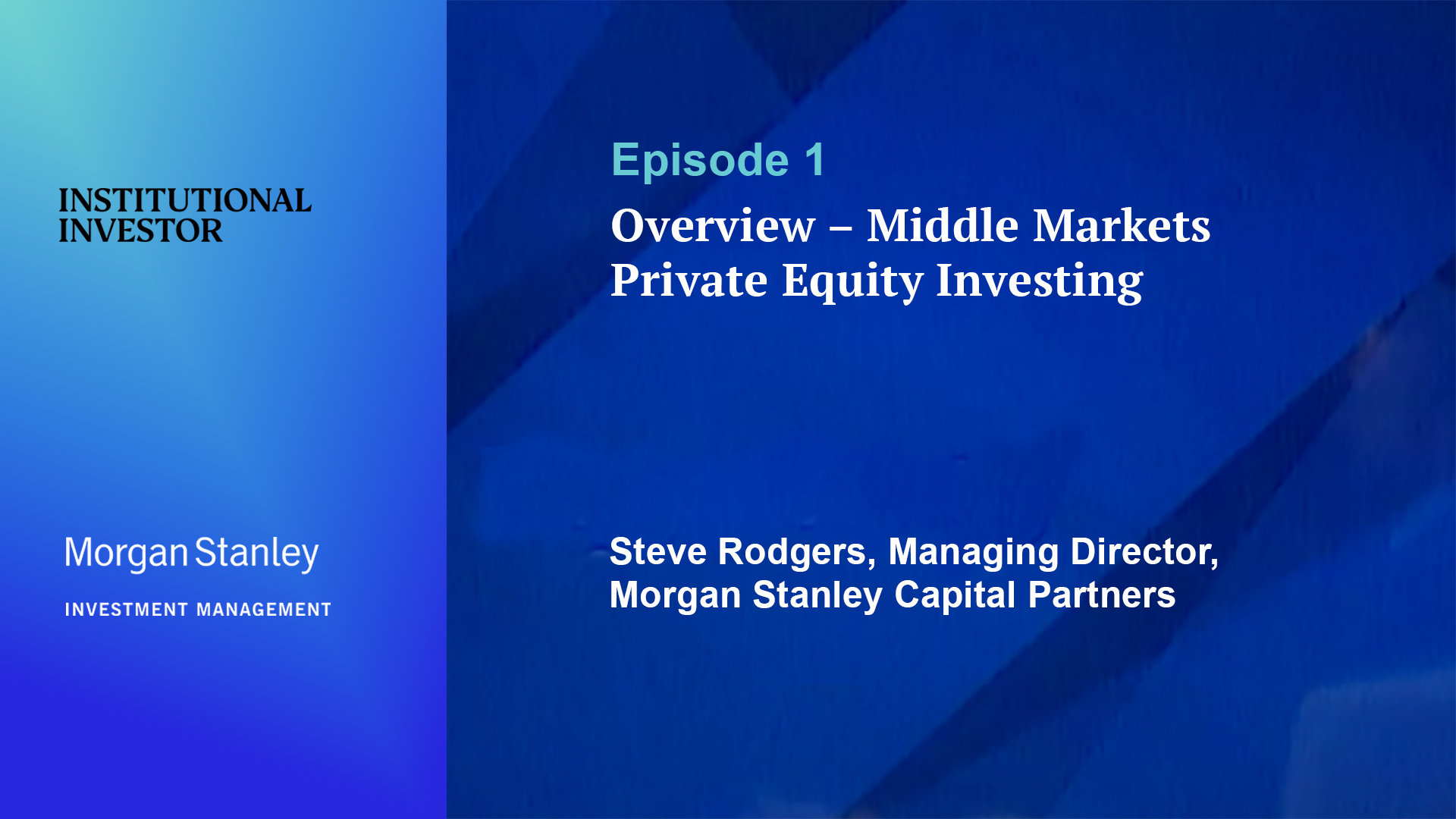 INSTITUTIONAL INVESTOR

Morgan Stanley

INVESTMENT MANAGEMENT

Episode 1

Overview – Middle Markets Private Equity Investing

Steve Rodgers, Managing Director, Morgan Stanley Capital Partners